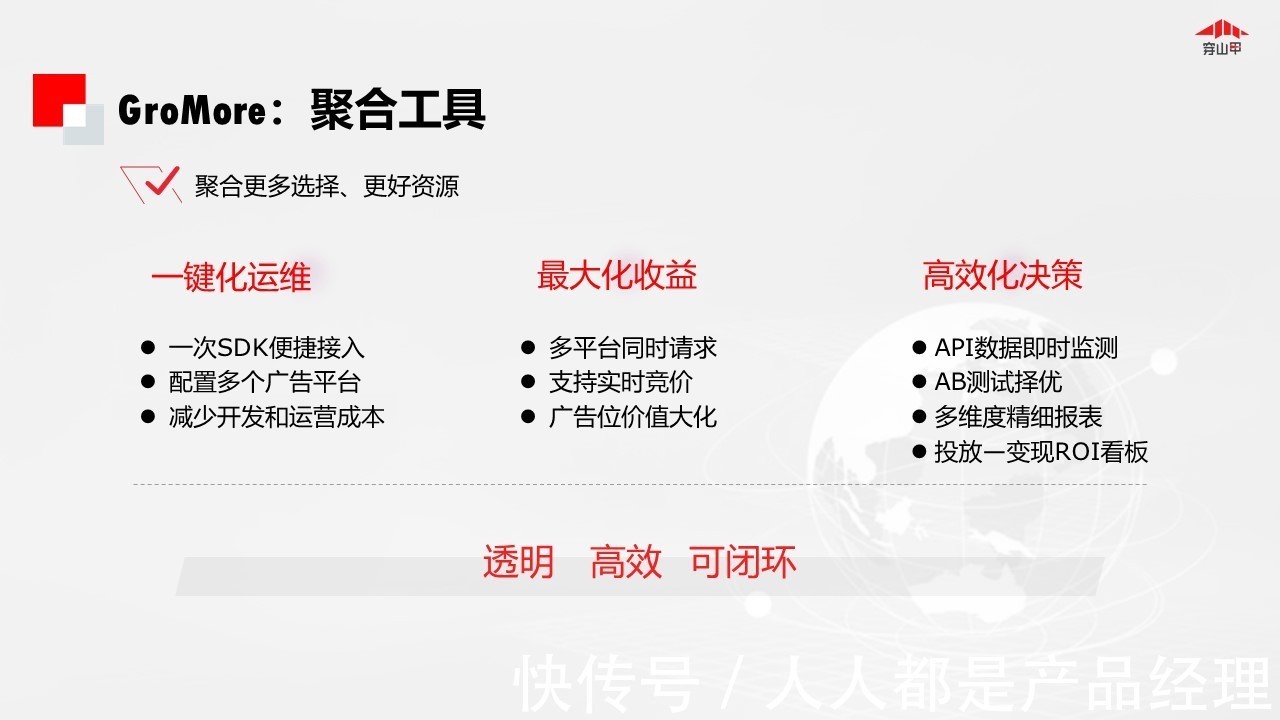 穿山甲

GroMore：聚合工具

聚合更多选择、更好资源

一键化运维

● 一次SDK便捷接入
● 配置多个广告平台
● 减少开发和运营成本

最大化收益

● 多平台同时请求
● 支持实时竞价
● 广告位价值大化

高效化决策

● API数据即时监测
● AB测试择优
● 多维度精细报表
● 投放一变现ROI看板

透明 高效 可闭环

快传号 / 人人都是产品经理